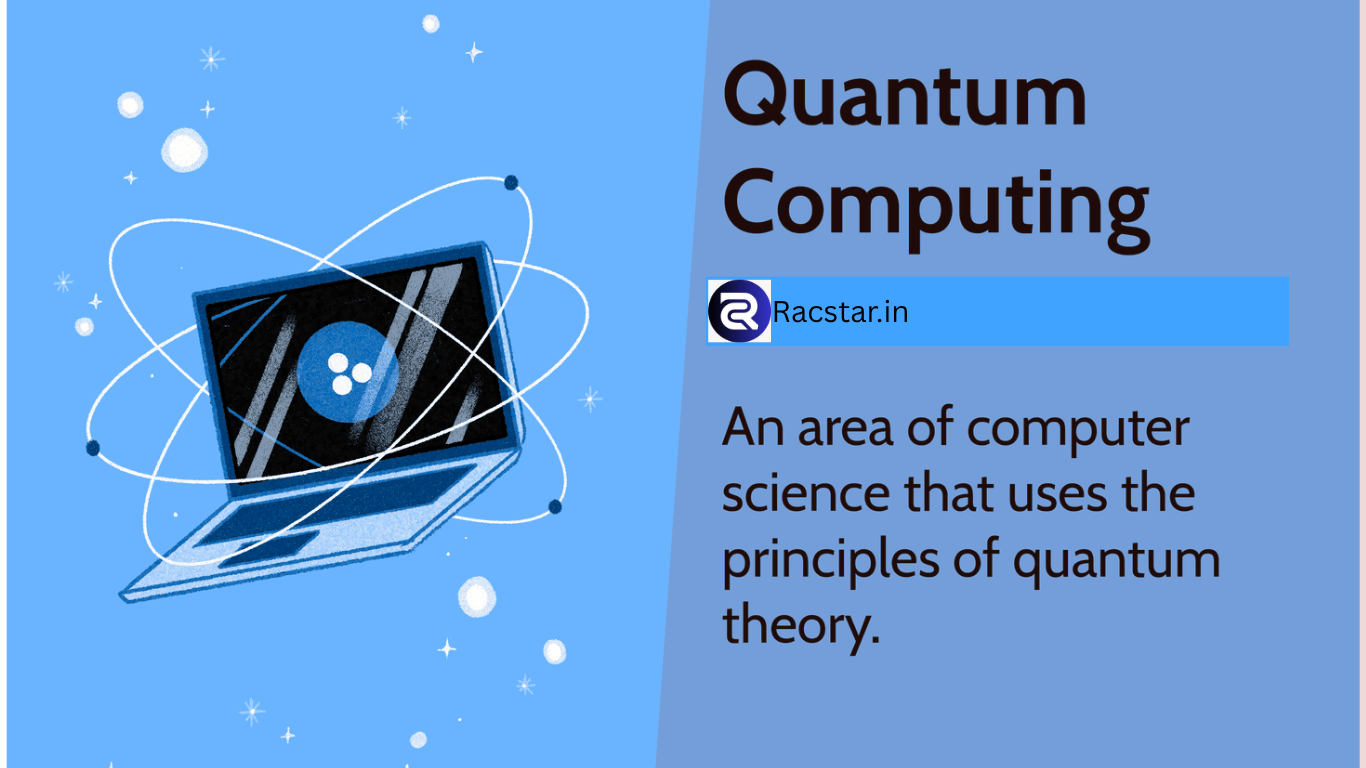 Quantum Computing

Racstar.in

An area of computer science that uses the principles of quantum theory.